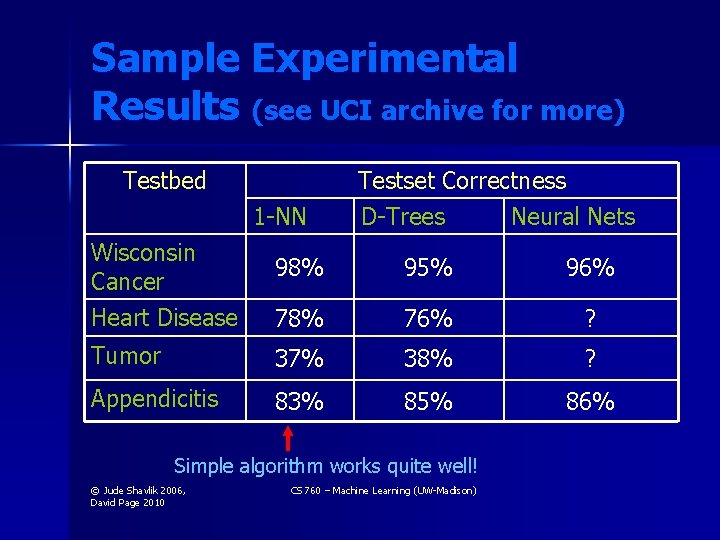 Sample Experimental Results (see UCI archive for more)

| Testbed | Testset Correctness | | |
|---|---|---|---|
| | 1-NN | D-Trees | Neural Nets |
| Wisconsin Cancer | 98% | 95% | 96% |
| Heart Disease | 78% | 76% | ? |
| Tumor | 37% | 38% | ? |
| Appendicitis | 83% | 85% | 86% |

Simple algorithm works quite well!

© Jude Shavlik 2006, David Page 2010

CS 760 – Machine Learning (UW-Madison)